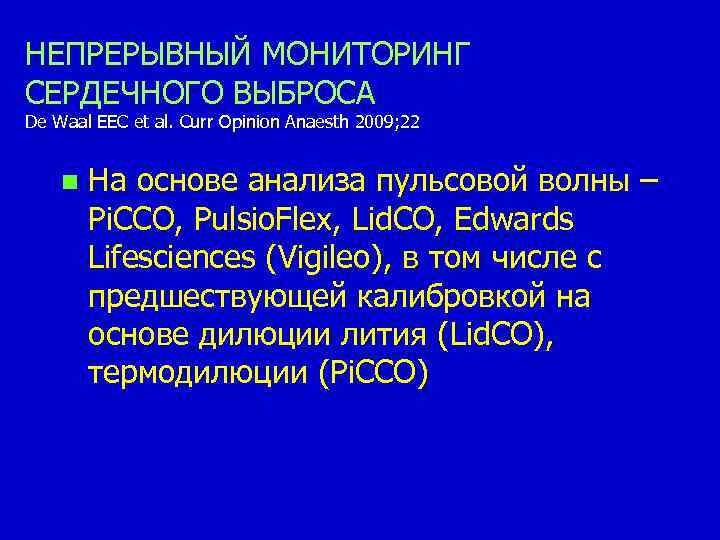 НЕПРЕРЫВНЫЙ МОНИТОРИНГ СЕРДЕЧНОГО ВЫБРОСА
De Waal EEC et al. Curr Opinion Anaesth 2009;22

На основе анализа пульсовой волны – PiCCO, PulsioFlex, LidCO, Edwards Lifesciences (Vigileo), в том числе с предшествующей калибровкой на основе дилюции лития (LidCO), термодилюции (PiCCO)